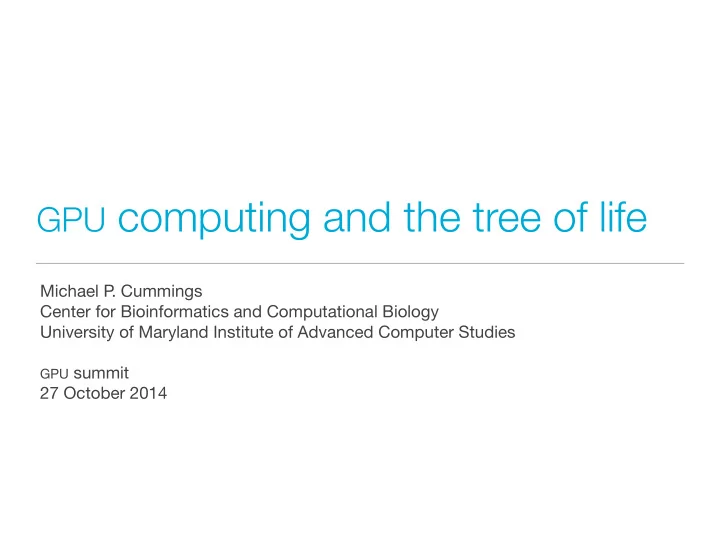 GPU computing and the tree of life

Michael P. Cummings
Center for Bioinformatics and Computational Biology
University of Maryland Institute of Advanced Computer Studies

GPU summit
27 October 2014